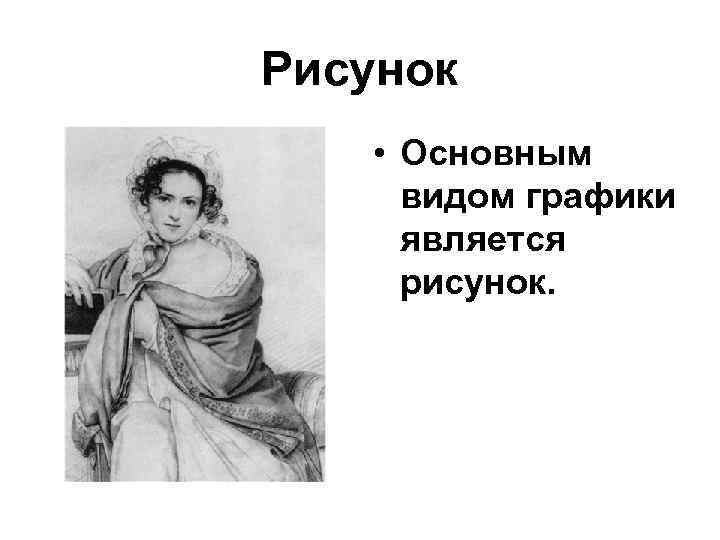 Рисунок

• Основным видом графики является рисунок.